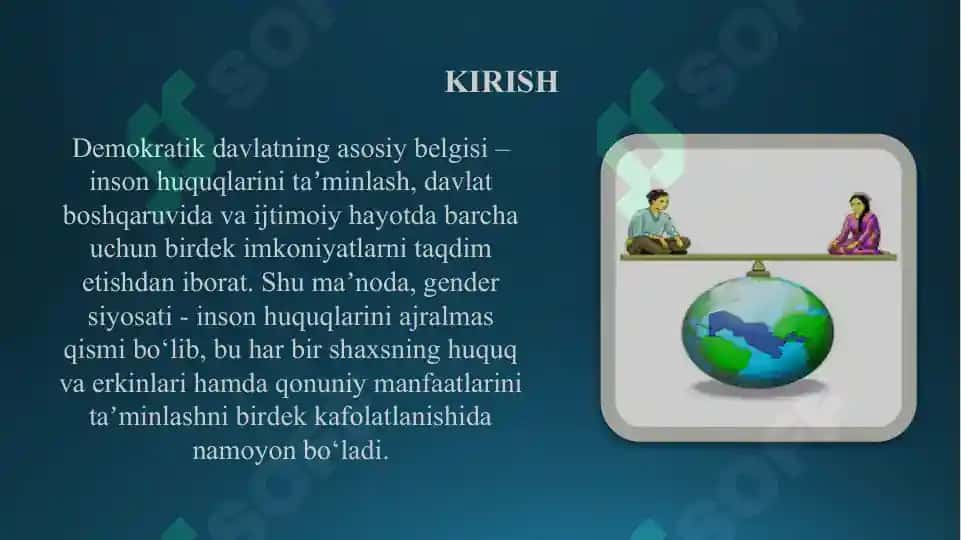 KIRISH

Demokratik davlatning asosiy belgisi – inson huquqlarini ta’minlash, davlat boshqaruvida va ijtimoiy hayotda barcha uchun birdek imkoniyatlarni taqdim etishdan iborat. Shu ma’noda, gender siyosati - inson huquqlarini ajralmas qismi bo‘lib, bu har bir shaxsning huquq va erkinlari hamda qonuniy manfaatlarini ta’minlashni birdek kafolatlanishida namoyon bo‘ladi.